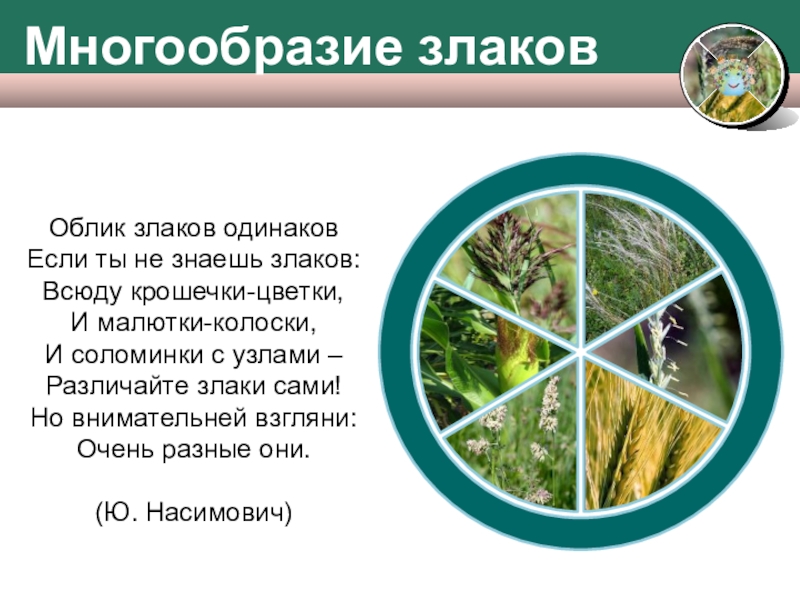 Многообразие злаков

Облик злаков одинаков
Если ты не знаешь злаков:
Всюду крошечки-цветки,
И малютки-колоски,
И соломинки с узлами –
Различайте злаки сами!
Но внимательней взгляни:
Очень разные они.

(Ю. Насимович)